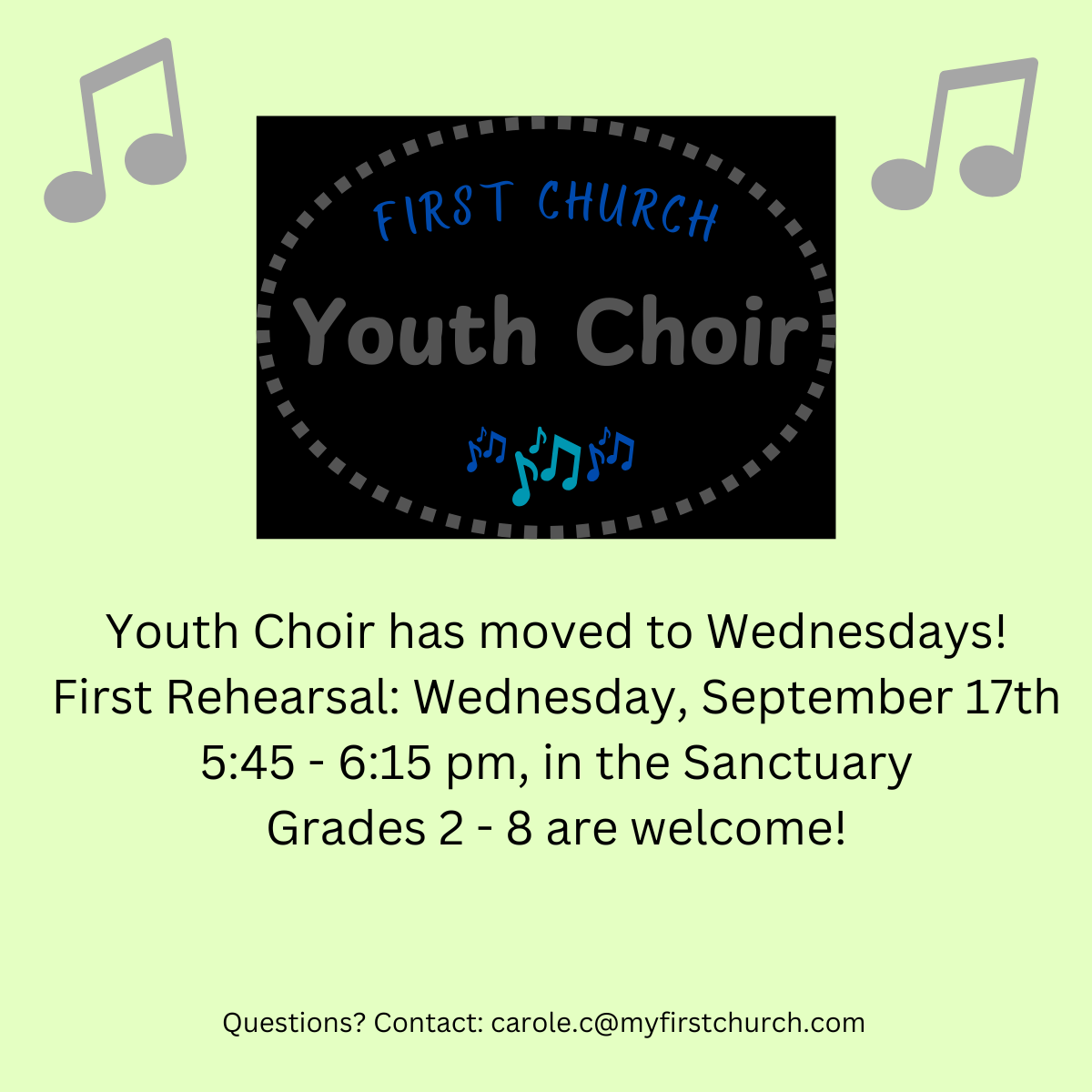 FIRST CHURCH
Youth Choir

Youth Choir has moved to Wednesdays!
First Rehearsal: Wednesday, September 17th
5:45 - 6:15 pm, in the Sanctuary
Grades 2 - 8 are welcome!

Questions? Contact: carole.c@myfirstchurch.com